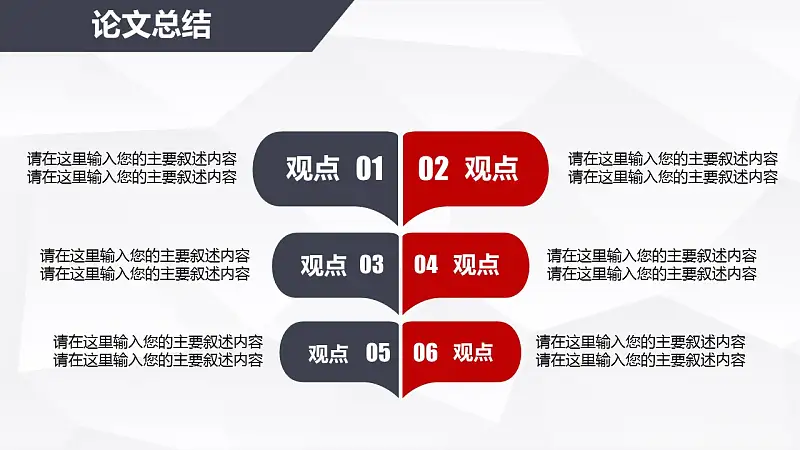 论文总结

请在这里输入您的主要叙述内容
请在这里输入您的主要叙述内容

观点 01

02 观点

请在这里输入您的主要叙述内容
请在这里输入您的主要叙述内容

请在这里输入您的主要叙述内容
请在这里输入您的主要叙述内容

观点 03

04 观点

请在这里输入您的主要叙述内容
请在这里输入您的主要叙述内容

请在这里输入您的主要叙述内容
请在这里输入您的主要叙述内容

观点 05

06 观点

请在这里输入您的主要叙述内容
请在这里输入您的主要叙述内容